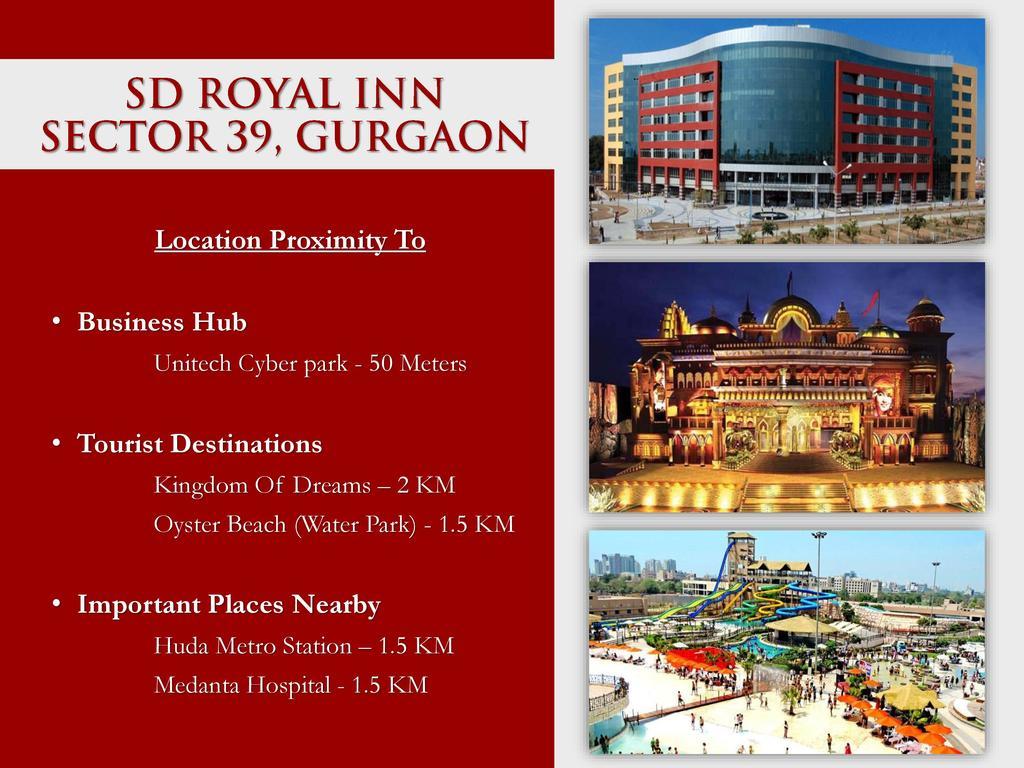 SD ROYAL INN
SECTOR 39, GURGAON

Location Proximity To

• Business Hub
Unitech Cyber park - 50 Meters

• Tourist Destinations
Kingdom Of Dreams – 2 KM
Oyster Beach (Water Park) - 1.5 KM

• Important Places Nearby
Huda Metro Station – 1.5 KM
Medanta Hospital - 1.5 KM